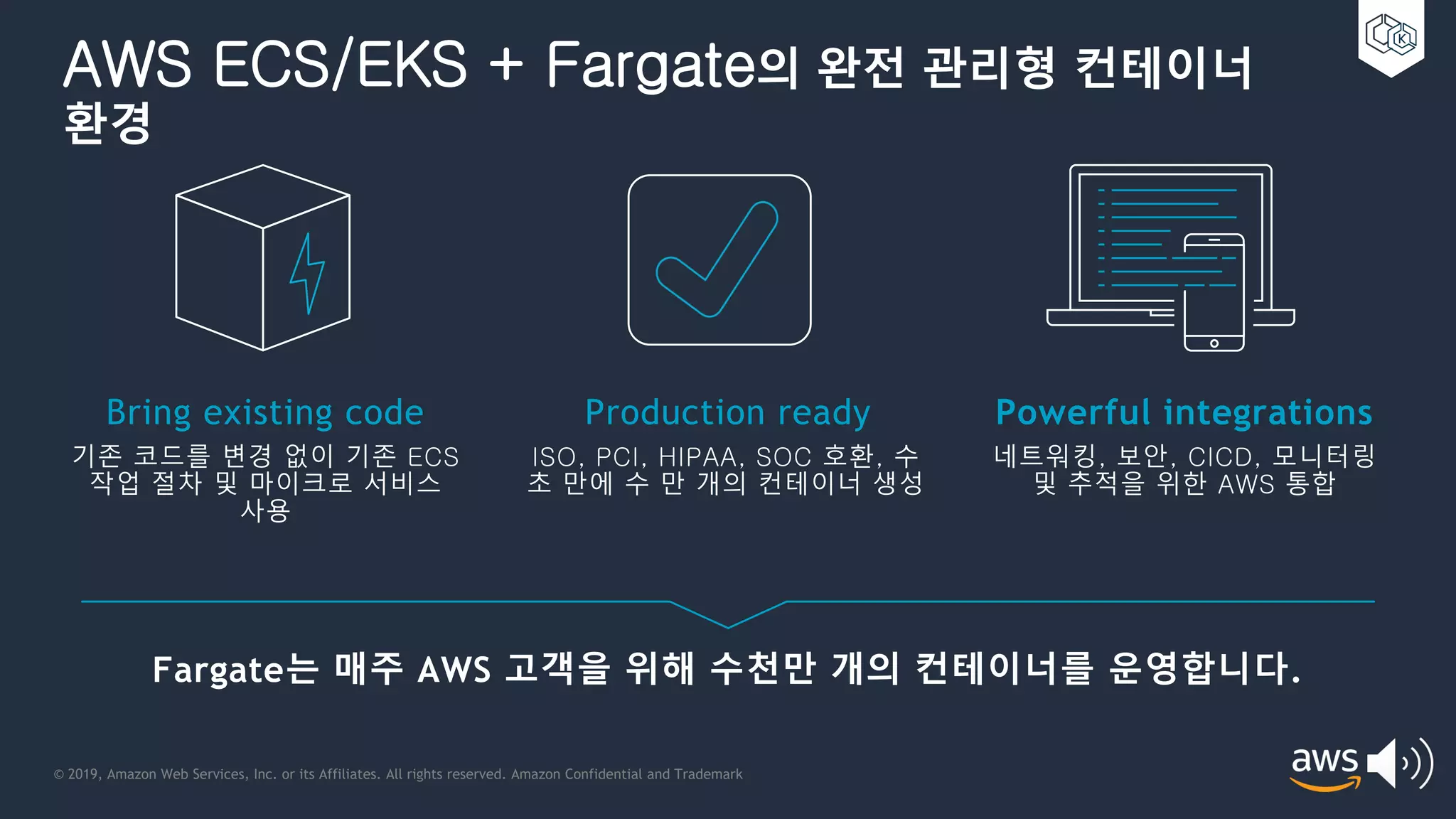 AWS ECS/EKS + Fargate의 완전 관리형 컨테이너 환경

Bring existing code

기존 코드를 변경 없이 기존 ECS 작업 절차 및 마이크로 서비스 사용

Production ready

ISO, PCI, HIPAA, SOC 호환, 수 초 만에 수 만 개의 컨테이너 생성

Powerful integrations

네트워킹, 보안, CICD, 모니터링 및 추적을 위한 AWS 통합

Fargate는 매주 AWS 고객을 위해 수천만 개의 컨테이너를 운영합니다.

© 2019, Amazon Web Services, Inc. or its Affiliates. All rights reserved. Amazon Confidential and Trademark

aws